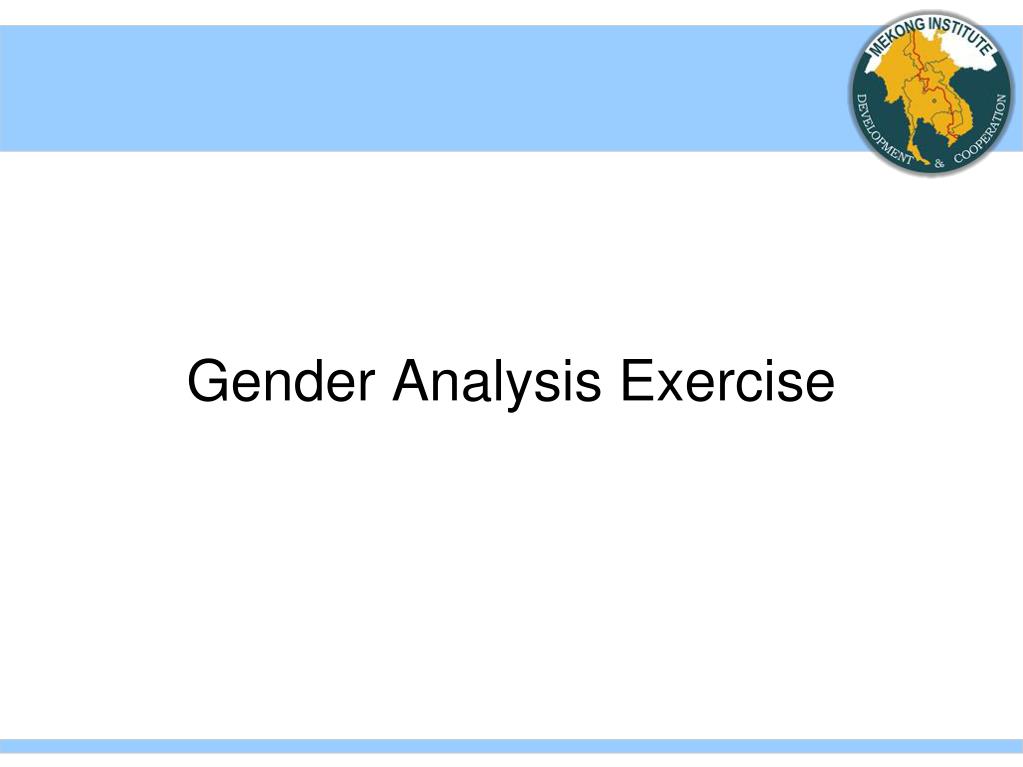 MEKONG INSTITUTE
DEVELOPMENT & COOPERATION

Gender Analysis Exercise